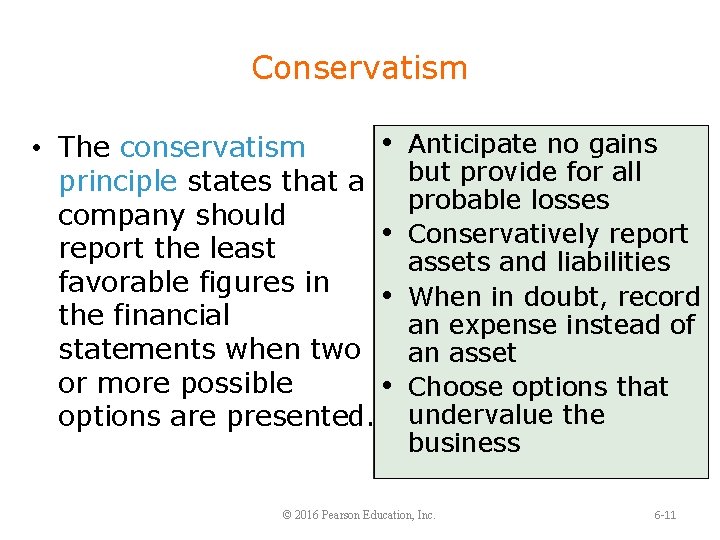 Conservatism

• The conservatism principle states that a company should report the least favorable figures in the financial statements when two or more possible options are presented.

• Anticipate no gains but provide for all probable losses
• Conservatively report assets and liabilities
• When in doubt, record an expense instead of an asset
• Choose options that undervalue the business

© 2016 Pearson Education, Inc.

6-11